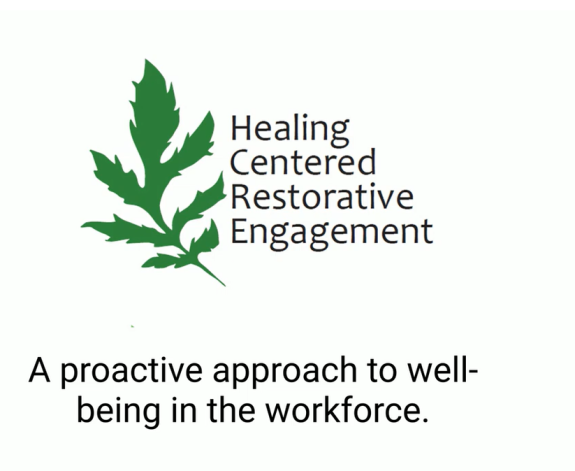 Healing
Centered
Restorative
Engagement

A proactive approach to well-being in the workforce.